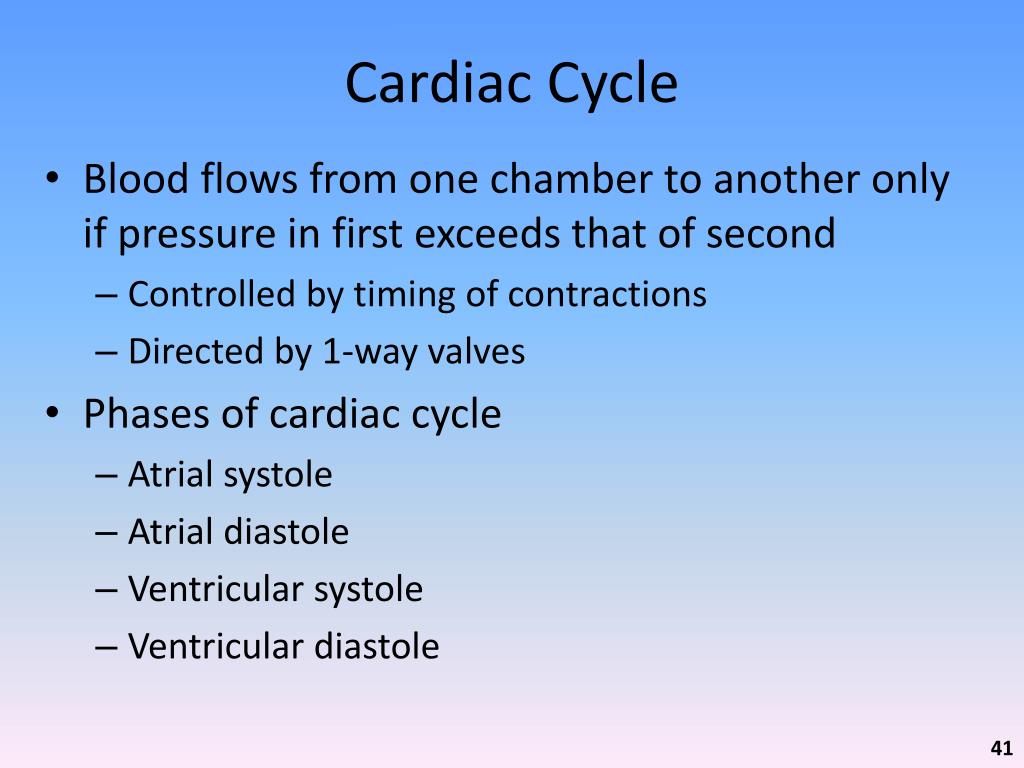 Cardiac Cycle

• Blood flows from one chamber to another only if pressure in first exceeds that of second
– Controlled by timing of contractions
– Directed by 1-way valves
• Phases of cardiac cycle
– Atrial systole
– Atrial diastole
– Ventricular systole
– Ventricular diastole

41